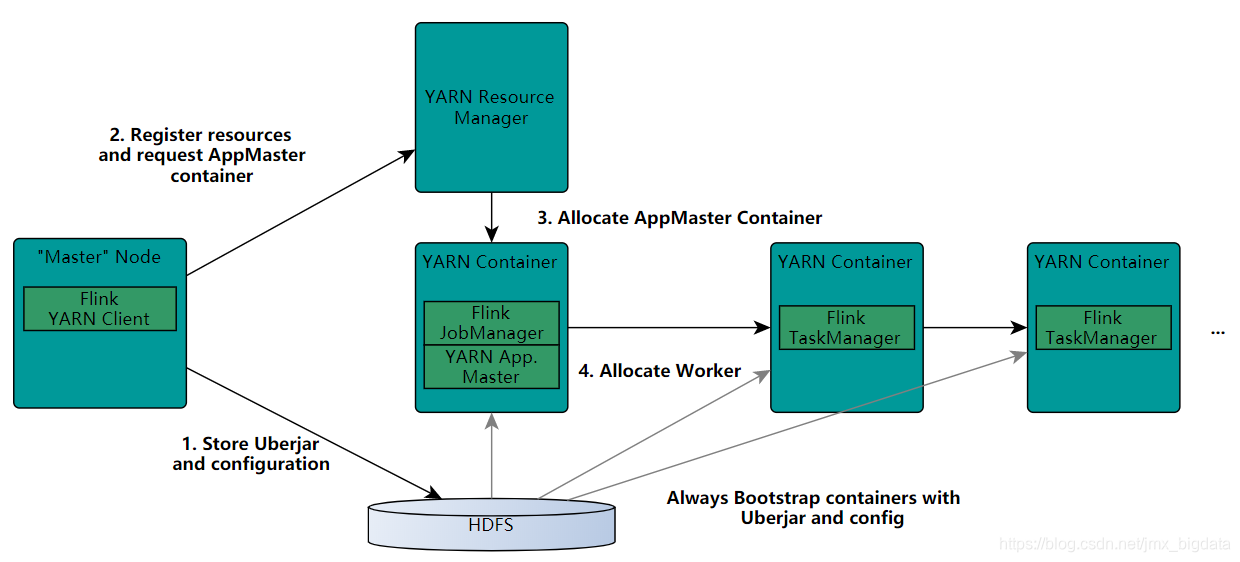 YARN Resource Manager

2. Register resources and request AppMaster container

3. Allocate AppMaster Container

"Master" Node

Flink YARN Client

YARN Container

Flink JobManager

YARN App. Master

YARN Container

Flink TaskManager

YARN Container

Flink TaskManager

...

4. Allocate Worker

1. Store Uberjar and configuration

HDFS

Always Bootstrap containers with Uberjar and config

https://blog.csdn.net/jmx_bigdata